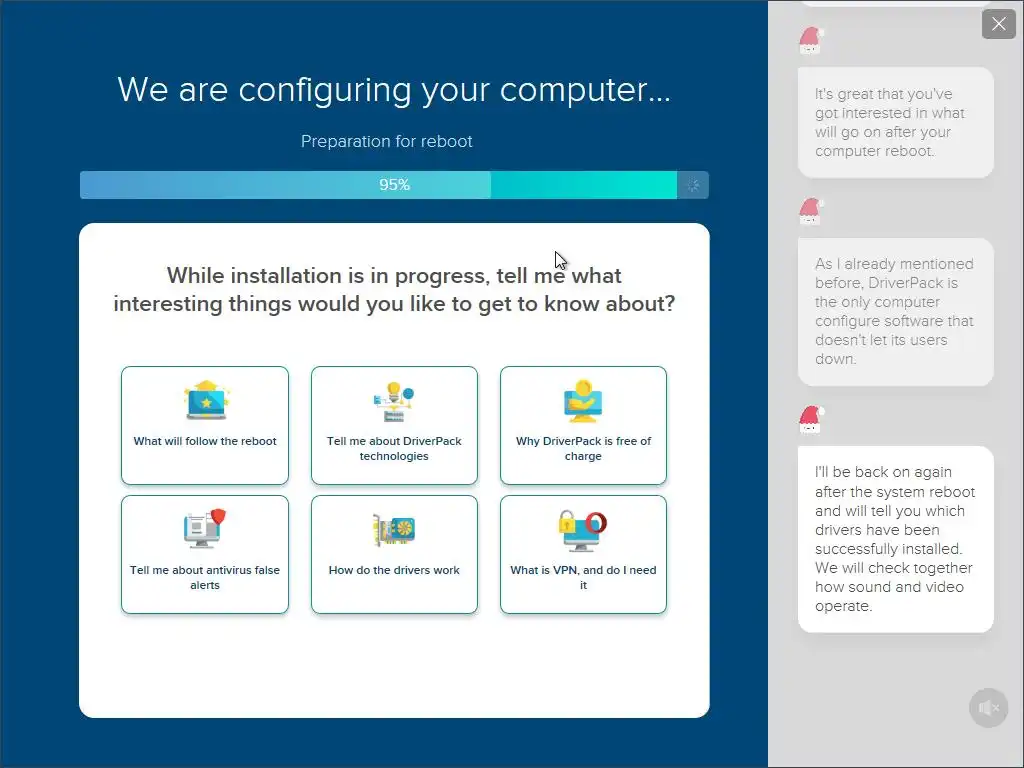 We are configuring your computer...

Preparation for reboot

95%

While installation is in progress, tell me what interesting things would you like to get to know about?

What will follow the reboot

Tell me about DriverPack technologies

Why DriverPack is free of charge

Tell me about antivirus false alerts

How do the drivers work

What is VPN, and do I need it

It's great that you've got interested in what will go on after your computer reboot.

As I already mentioned before, DriverPack is the only computer configure software that doesn't let its users down.

I'll be back on again after the system reboot and will tell you which drivers have been successfully installed. We will check together how sound and video operate.